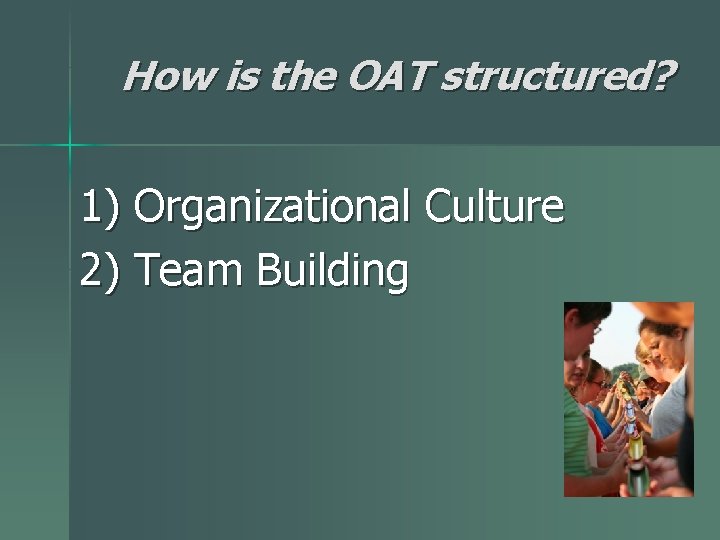 How is the OAT structured?

1) Organizational Culture
2) Team Building